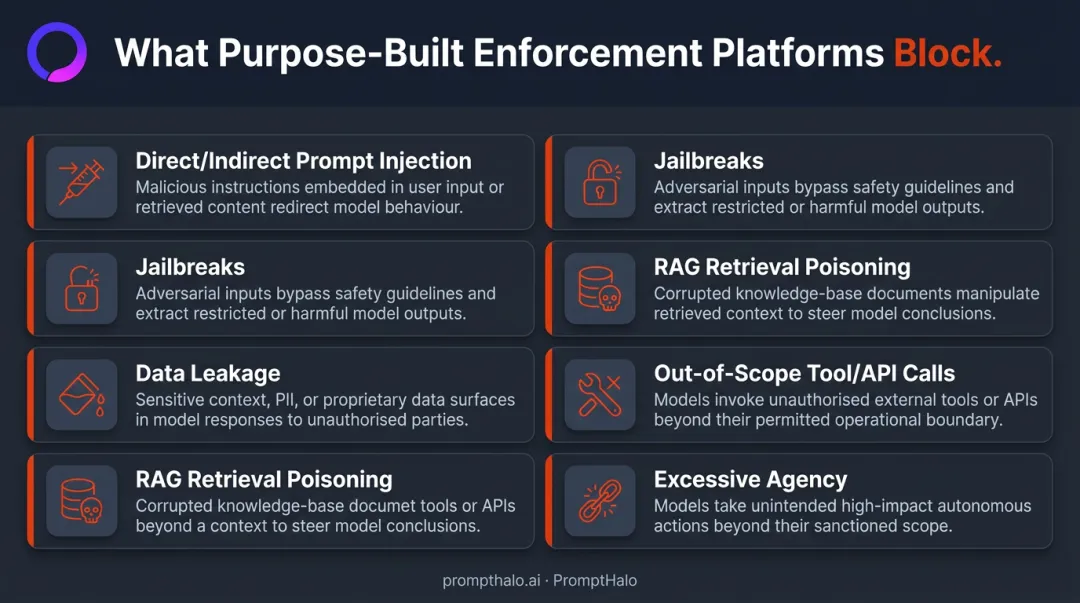 What Purpose-Built Enforcement Platforms Block.

Direct/Indirect Prompt Injection
Malicious instructions embedded in user input or retrieved content redirect model behaviour.

Jailbreaks
Adversarial inputs bypass safety guidelines and extract restricted or harmful model outputs.

Data Leakage
Sensitive context, PII, or proprietary data surfaces in model responses to unauthorised parties.

RAG Retrieval Poisoning
Corrupted knowledge-base documet tools or APIs beyond a context to steer model conclusions.

Jailbreaks
Adversarial inputs bypass safety guidelines and extract restricted or harmful model outputs.

RAG Retrieval Poisoning
Corrupted knowledge-base documents manipulate retrieved context to steer model conclusions.

Out-of-Scope Tool/API Calls
Models invoke unauthorised external tools or APIs beyond their permitted operational boundary.

Excessive Agency
Models take unintended high-impact autonomous actions beyond their sanctioned scope.

prompthalo.ai · PromptHalo